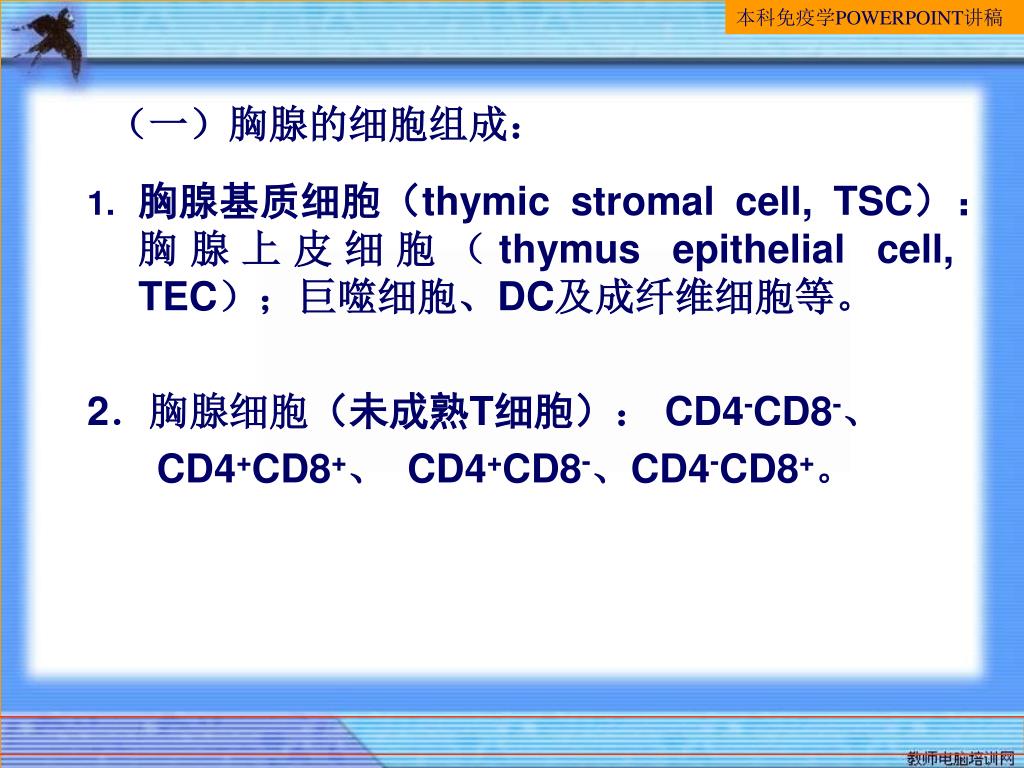 本科免疫学POWERPOINT讲稿

（一）胸腺的细胞组成：

1. 胸腺基质细胞（thymic stromal cell, TSC）：胸腺上皮细胞（thymus epithelial cell, TEC）；巨噬细胞、DC及成纤维细胞等。

2. 胸腺细胞（未成熟T细胞）： $CD4^-CD8^-$、$CD4^+CD8^+$、 $CD4^+CD8^-$、$CD4^-CD8^+$。

教师电脑培训网